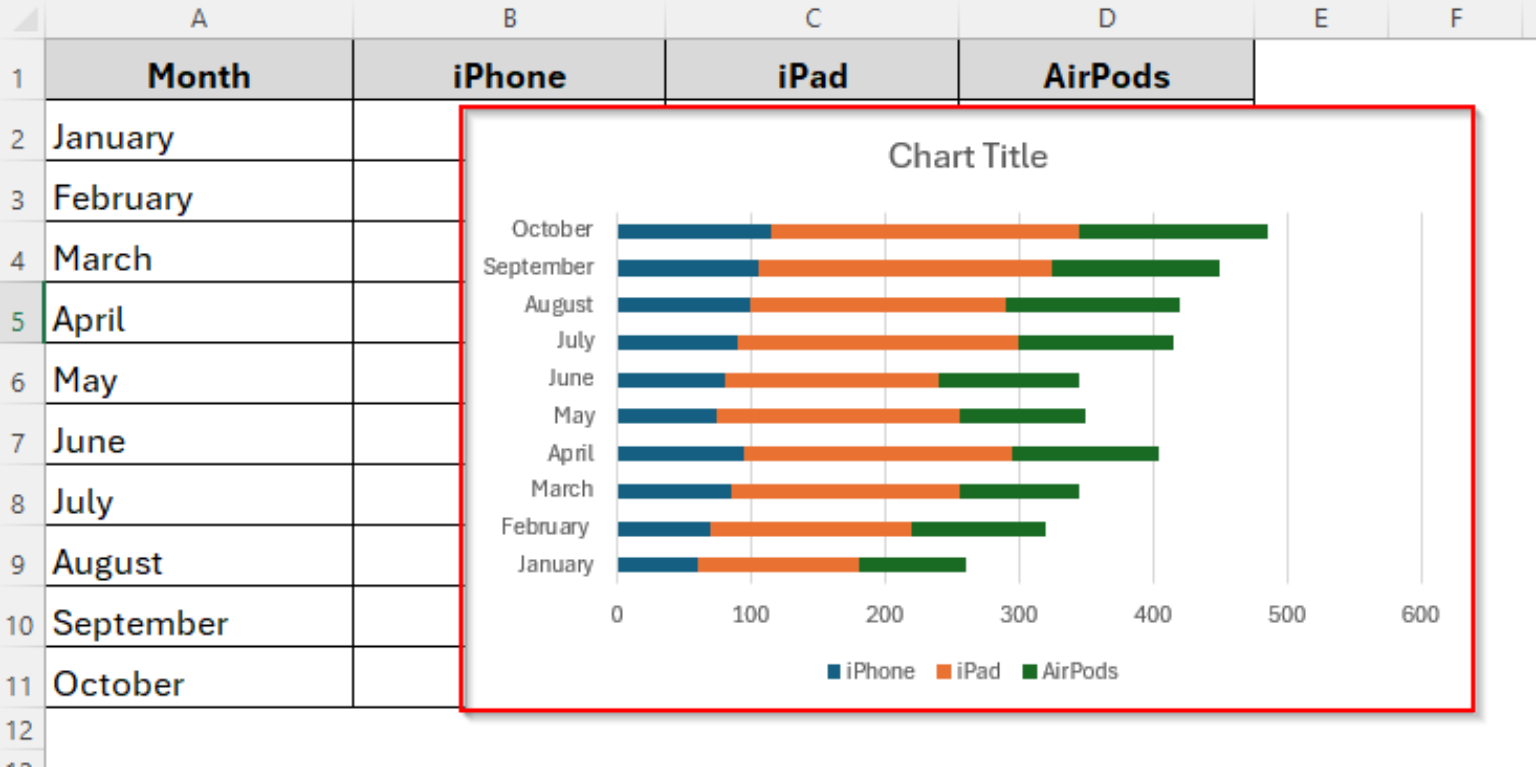 | | A | B | C | D | E | F |
|---|---|---|---|---|---|---|
| 1 | Month | iPhone | iPad | AirPods | | |
| 2 | January | | | | | |
| 3 | February | | | | | |
| 4 | March | | | | | |
| 5 | April | | | | | |
| 6 | May | | | | | |
| 7 | June | | | | | |
| 8 | July | | | | | |
| 9 | August | | | | | |
| 10 | September | | | | | |
| 11 | October | | | | | |
| 12 | | | | | | |

Chart Title

October
September
August
July
June
May
April
March
February
January

0 100 200 300 400 500 600

iPhone iPad AirPods